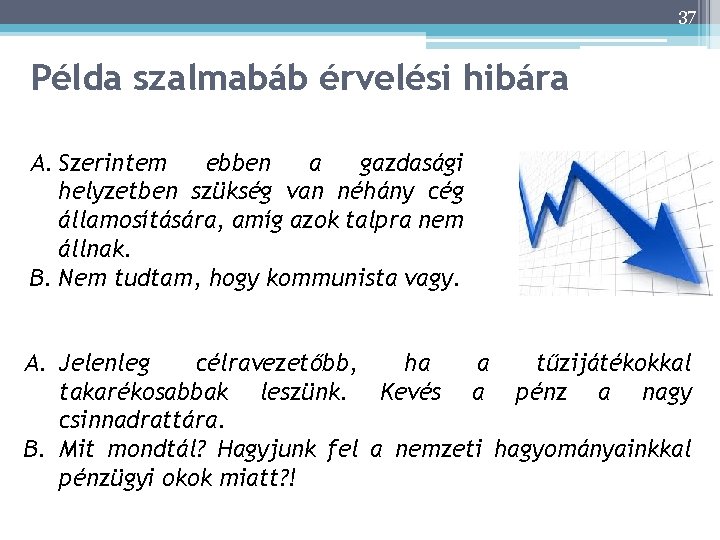 37

Példa szalmabáb érvelési hibára

A. Szerintem ebben a gazdasági helyzetben szükség van néhány cég államosítására, amíg azok talpra nem állnak.
B. Nem tudtam, hogy kommunista vagy.

A. Jelenleg célravezetőbb, ha a tűzijátékokkal takarékosabbak leszünk. Kevés a pénz a nagy csinnadrattára.
B. Mit mondtál? Hagyjunk fel a nemzeti hagyományainkkal pénzügyi okok miatt?!